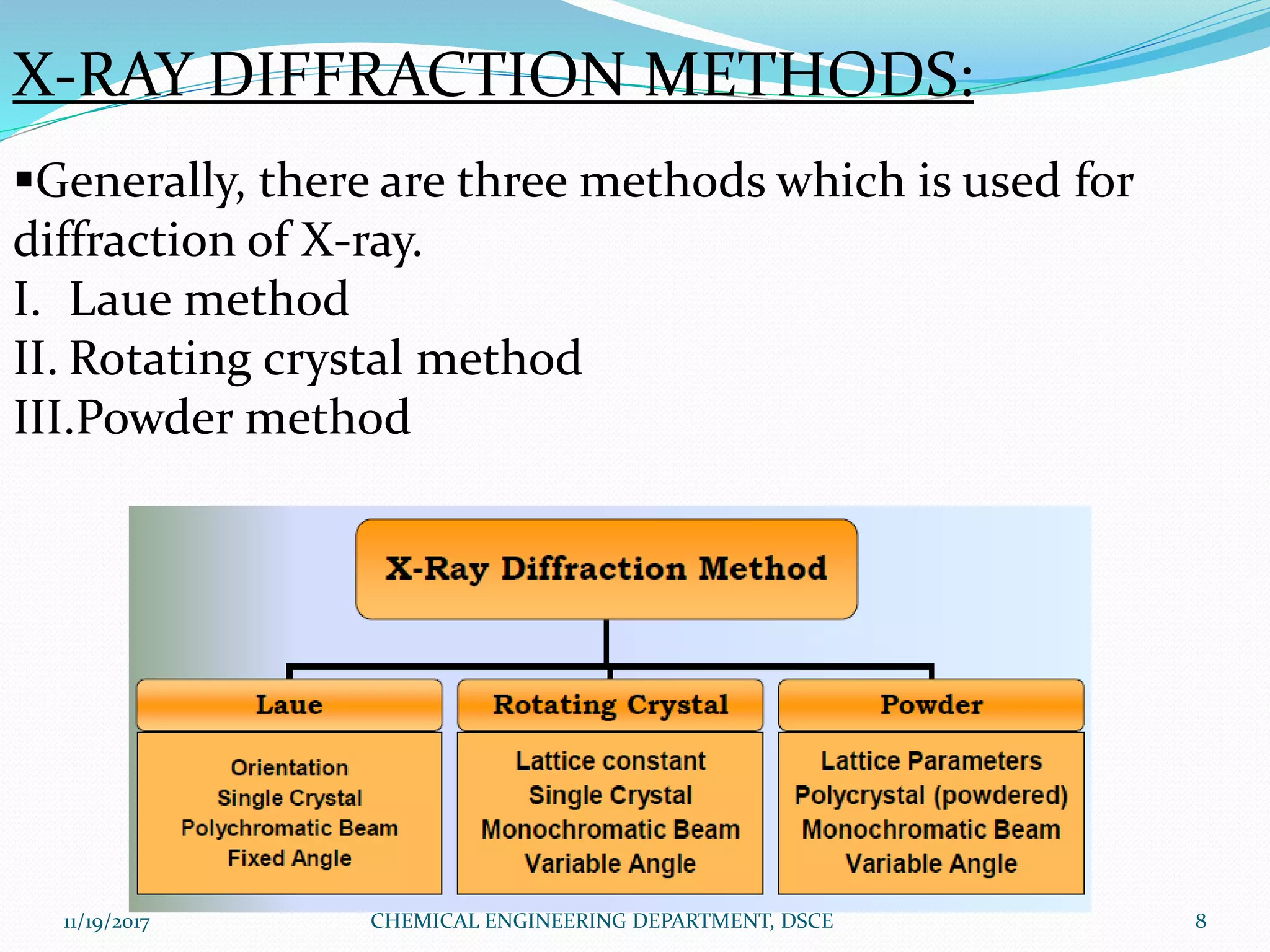 X-RAY DIFFRACTION METHODS:

▪Generally, there are three methods which is used for diffraction of X-ray.
I. Laue method
II. Rotating crystal method
III.Powder method

X-Ray Diffraction Method

Laue

Orientation
Single Crystal
Polychromatic Beam
Fixed Angle

Rotating Crystal

Lattice constant
Single Crystal
Monochromatic Beam
Variable Angle

Powder

Lattice Parameters
Polycrystal (powdered)
Monochromatic Beam
Variable Angle

11/19/2017 CHEMICAL ENGINEERING DEPARTMENT, DSCE 8